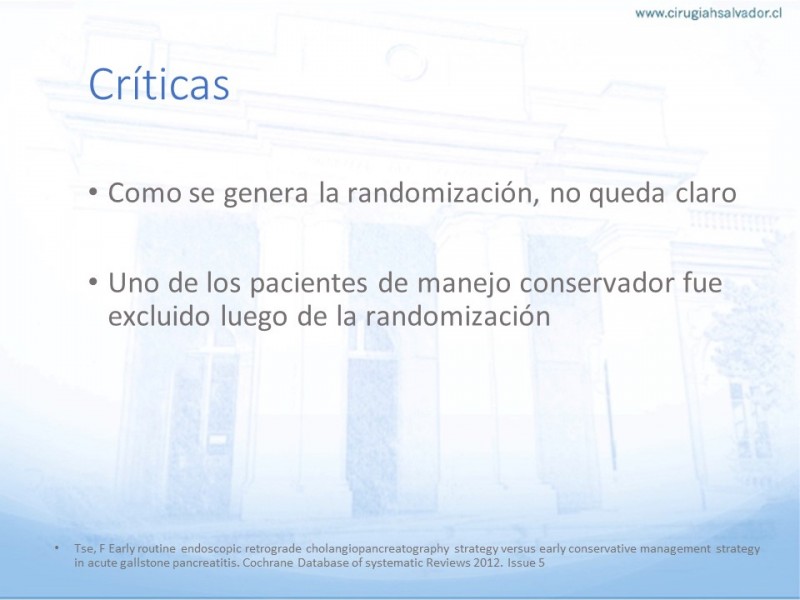 www.cirugiahsalvador.cl

Críticas

• Como se genera la randomización, no queda claro

• Uno de los pacientes de manejo conservador fue excluido luego de la randomización

• Tse, F Early routine endoscopic retrograde cholangiopancreatography strategy versus early conservative management strategy in acute gallstone pancreatitis. Cochrane Database of systematic Reviews 2012. Issue 5